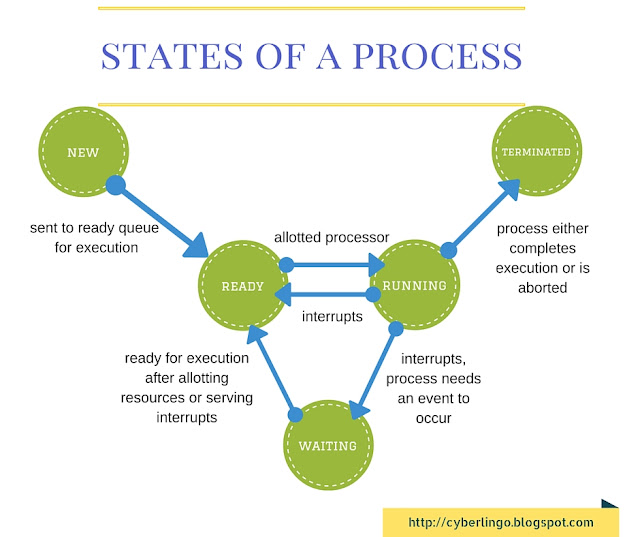 STATES OF A PROCESS

NEW

TERMINATED

sent to ready queue for execution

allotted processor

process either completes execution or is aborted

READY

RUNNING

interrupts

ready for execution after allotting resources or serving interrupts

interrupts, process needs an event to occur

WAITING

http://cyberlingo.blogspot.com